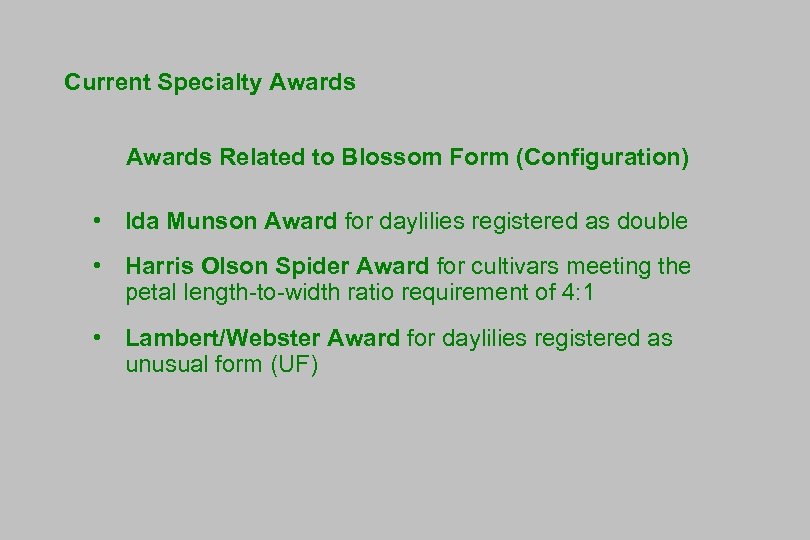 Current Specialty Awards

Awards Related to Blossom Form (Configuration)

• Ida Munson Award for daylilies registered as double

• Harris Olson Spider Award for cultivars meeting the petal length-to-width ratio requirement of 4:1

• Lambert/Webster Award for daylilies registered as unusual form (UF)